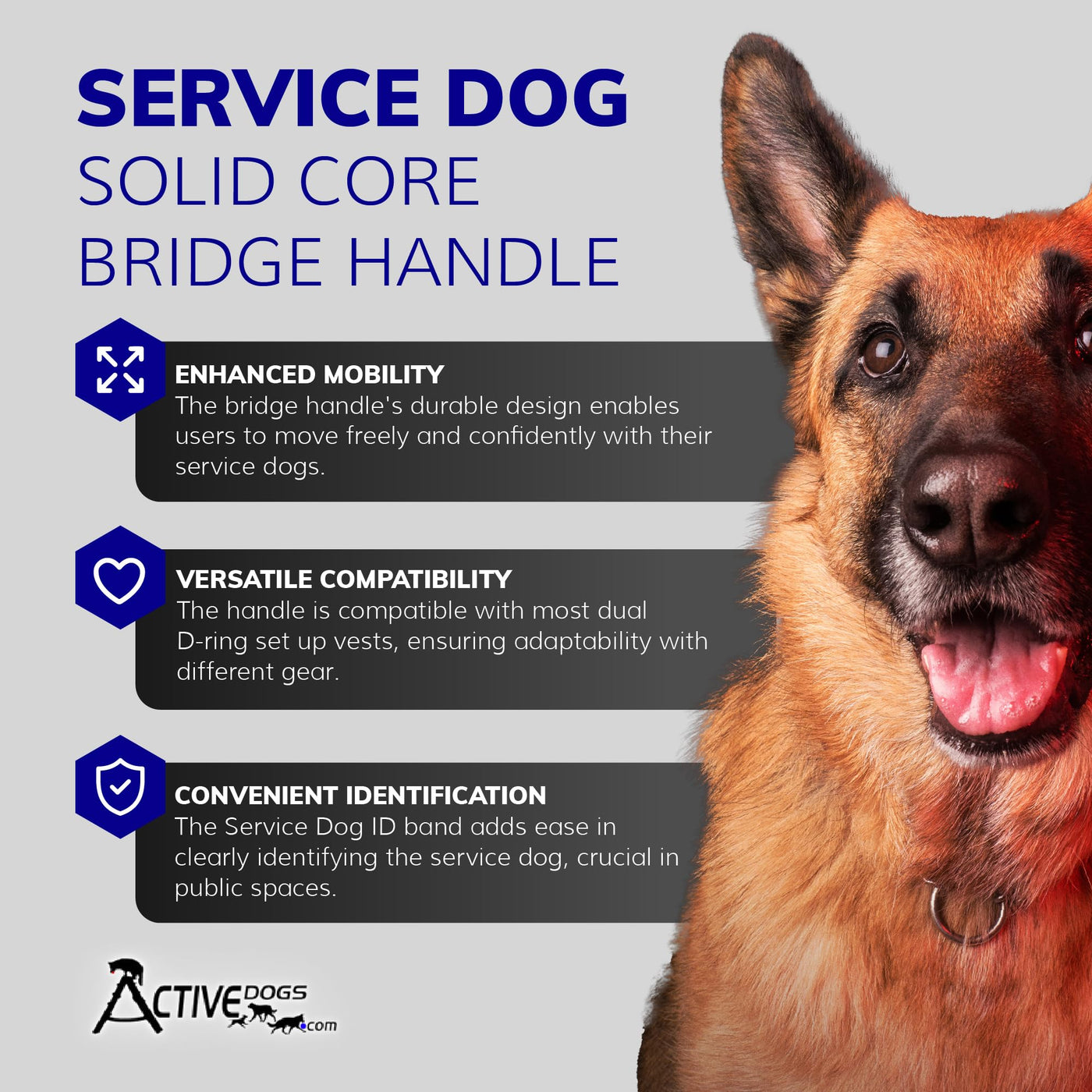 SERVICE DOG
SOLID CORE
BRIDGE HANDLE

ENHANCED MOBILITY
The bridge handle's durable design enables users to move freely and confidently with their service dogs.

VERSATILE COMPATIBILITY
The handle is compatible with most dual D-ring set up vests, ensuring adaptability with different gear.

CONVENIENT IDENTIFICATION
The Service Dog ID band adds ease in clearly identifying the service dog, crucial in public spaces.

ACTIVE DOGS .com